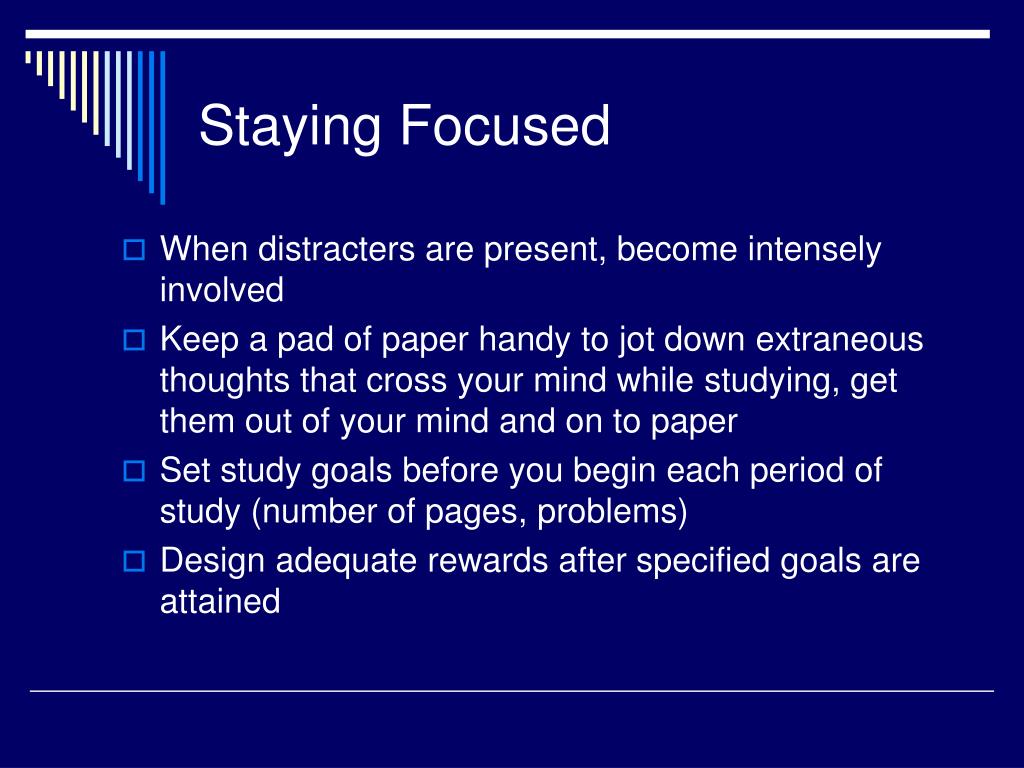 Staying Focused

When distracters are present, become intensely involved

Keep a pad of paper handy to jot down extraneous thoughts that cross your mind while studying, get them out of your mind and on to paper

Set study goals before you begin each period of study (number of pages, problems)

Design adequate rewards after specified goals are attained